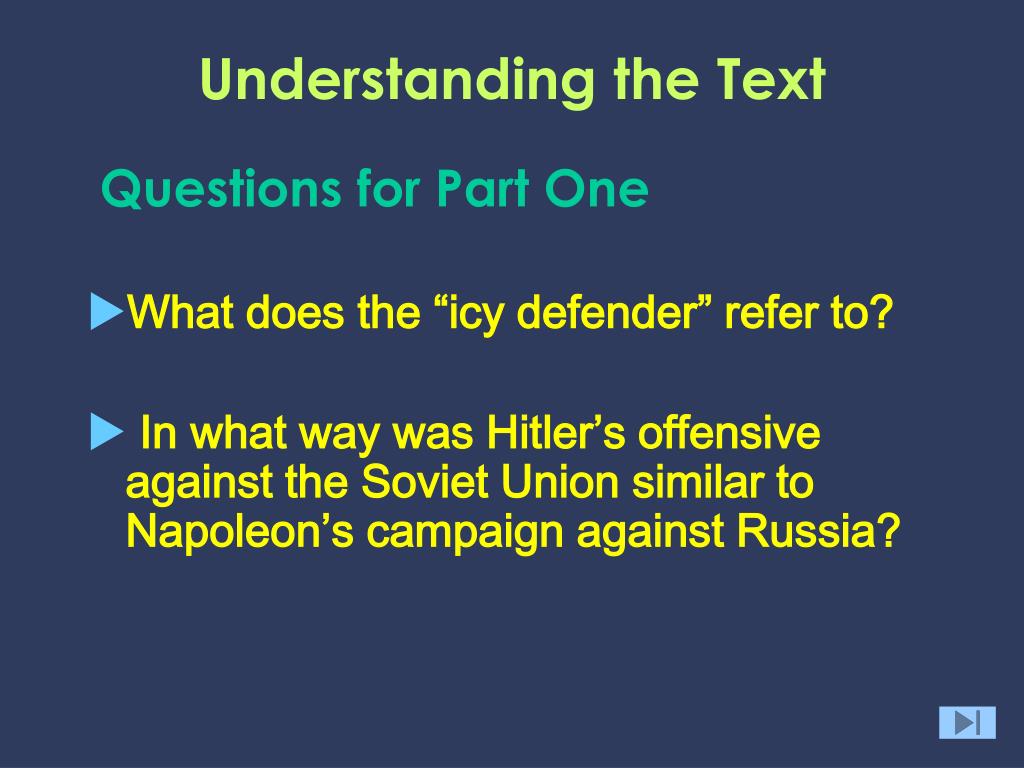 Understanding the Text

Questions for Part One

What does the “icy defender” refer to?

In what way was Hitler’s offensive against the Soviet Union similar to Napoleon’s campaign against Russia?